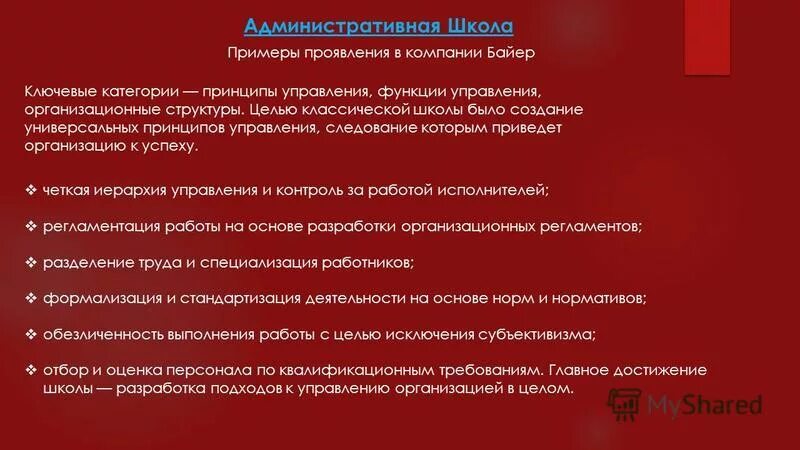 Административная Школа

Примеры проявления в компании Байер

Ключевые категории — принципы управления, функции управления, организационные структуры. Целью классической школы было создание универсальных принципов управления, следование которым приведет организацию к успеху.

❖ четкая иерархия управления и контроль за работой исполнителей;

❖ регламентация работы на основе разработки организационных регламентов;

❖ разделение труда и специализация работников;

❖ формализация и стандартизация деятельности на основе норм и нормативов;

❖ обезличенность выполнения работы с целью исключения субъективизма;

❖ отбор и оценка персонала по квалификационным требованиям. Главное достижение школы — разработка подходов к управлению организацией в целом.

MyShared